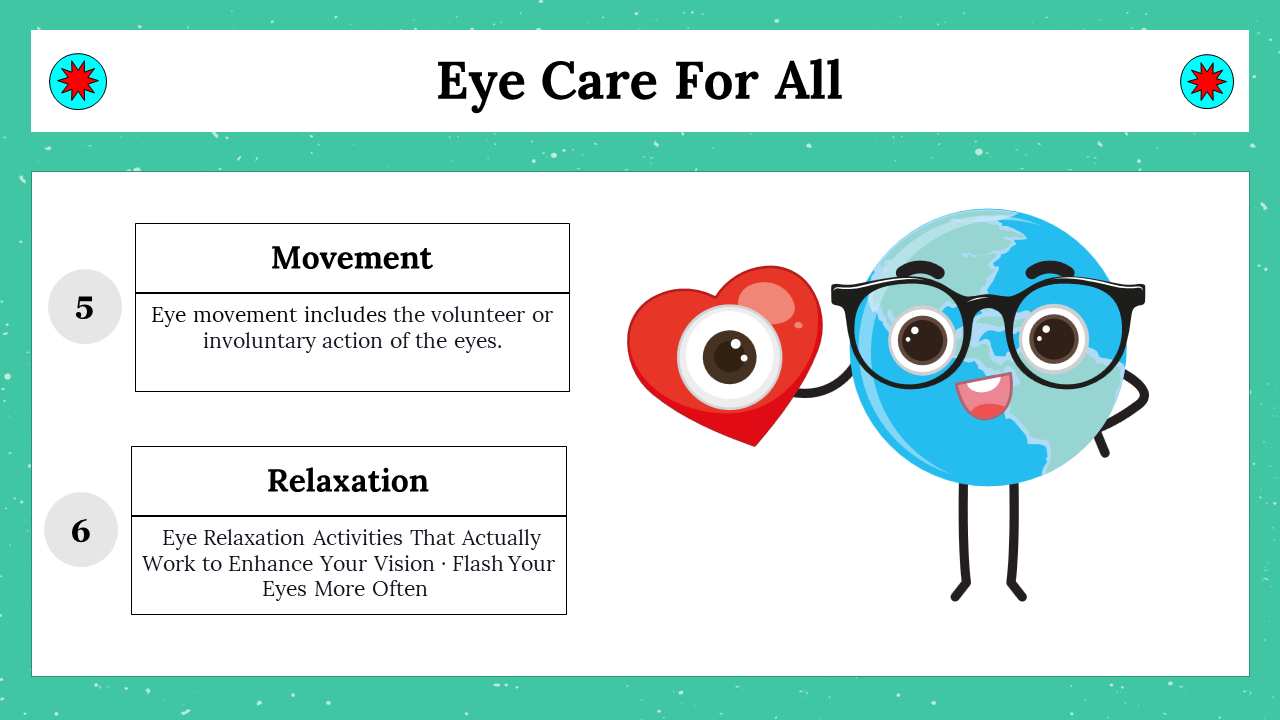 Eye Care For All

5

Movement

Eye movement includes the volunteer or involuntary action of the eyes.

6

Relaxation

Eye Relaxation Activities That Actually Work to Enhance Your Vision · Flash Your Eyes More Often